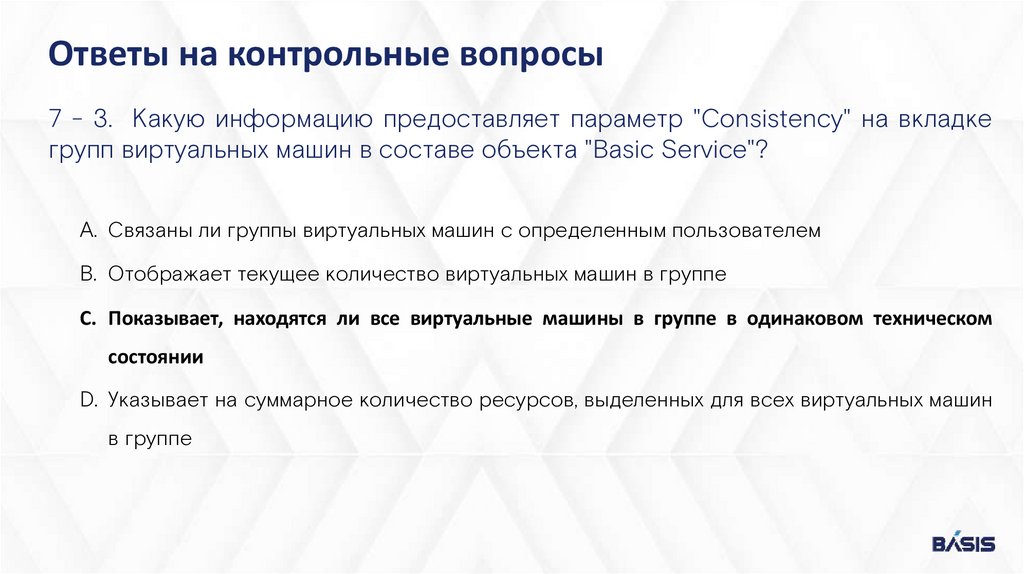 Ответы на контрольные вопросы

7 - 3. Какую информацию предоставляет параметр "Consistency" на вкладке групп виртуальных машин в составе объекта "Basic Service"?

A. Связаны ли группы виртуальных машин с определенным пользователем

B. Отображает текущее количество виртуальных машин в группе

C. Показывает, находятся ли все виртуальные машины в группе в одинаковом техническом состоянии

D. Указывает на суммарное количество ресурсов, выделенных для всех виртуальных машин в группе

BASIS